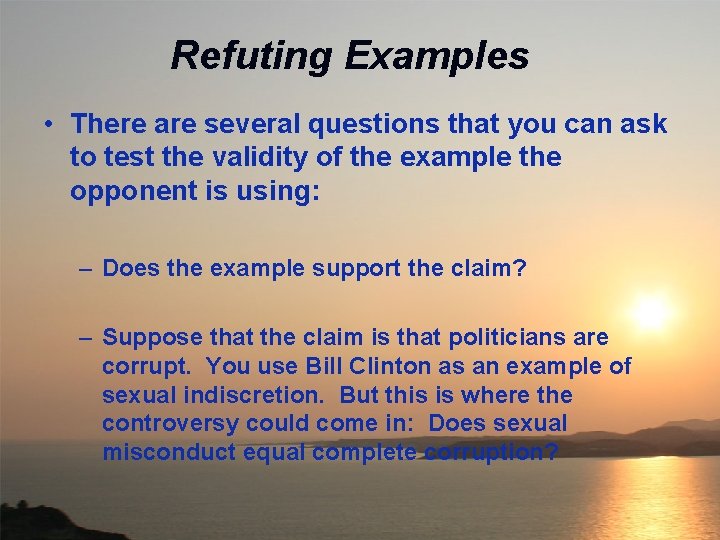 Refuting Examples

• There are several questions that you can ask to test the validity of the example the opponent is using:

– Does the example support the claim?

– Suppose that the claim is that politicians are corrupt. You use Bill Clinton as an example of sexual indiscretion. But this is where the controversy could come in: Does sexual misconduct equal complete corruption?